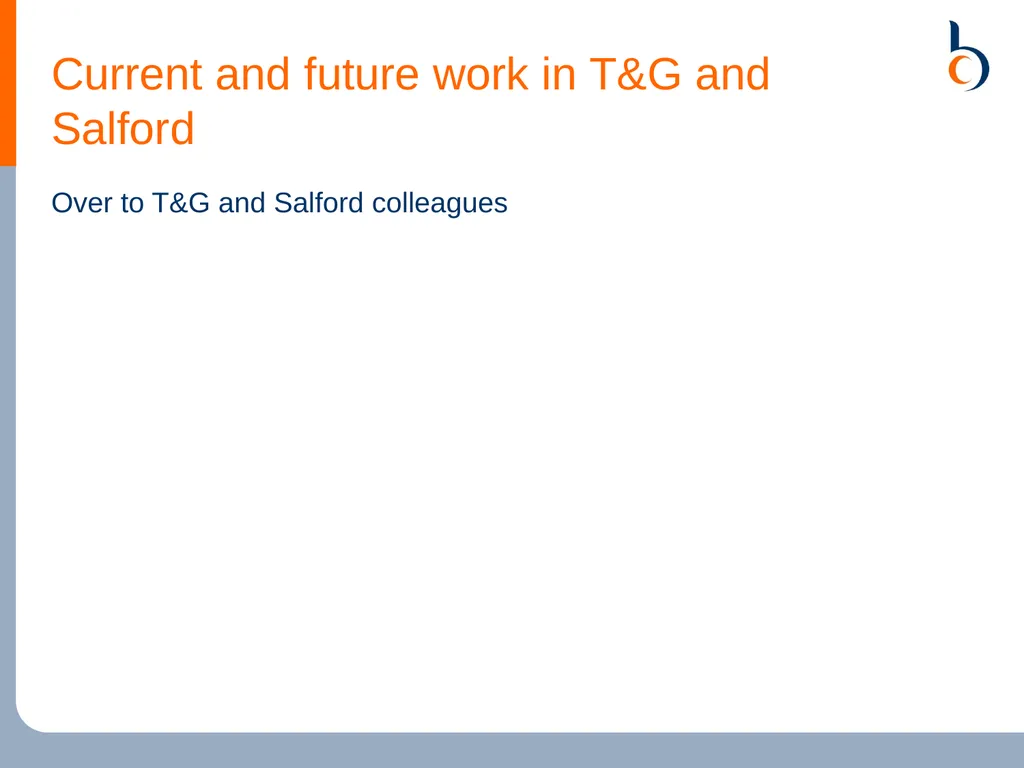 Current and future work in T&G and Salford

Over to T&G and Salford colleagues